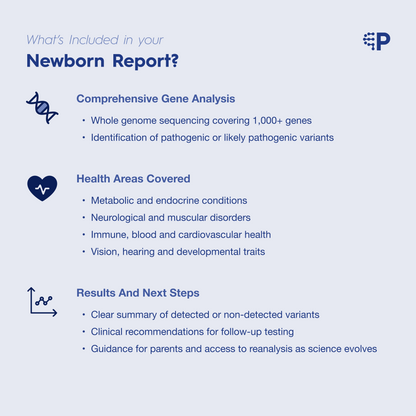 What's Included in your
Newborn Report?

P

Comprehensive Gene Analysis

• Whole genome sequencing covering 1,000+ genes
• Identification of pathogenic or likely pathogenic variants

Health Areas Covered

• Metabolic and endocrine conditions
• Neurological and muscular disorders
• Immune, blood and cardiovascular health
• Vision, hearing and developmental traits

Results And Next Steps

• Clear summary of detected or non-detected variants
• Clinical recommendations for follow-up testing
• Guidance for parents and access to reanalysis as science evolves